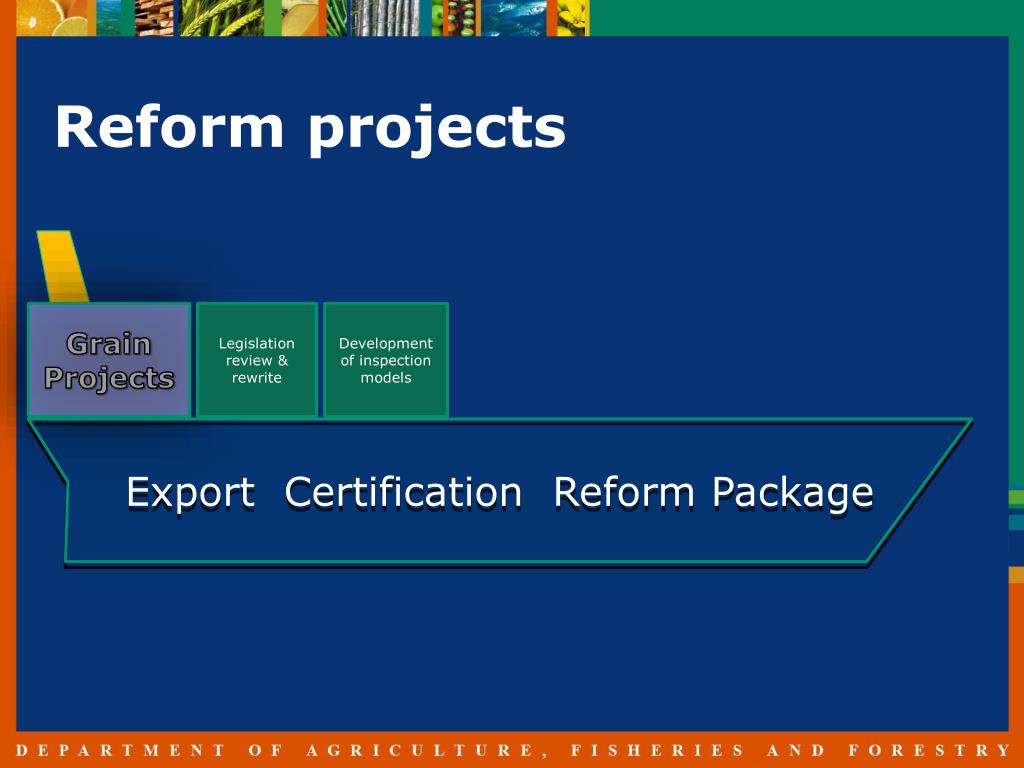 Reform projects

Grain Projects

Legislation review & rewrite

Development of inspection models

Export Certification Reform Package

DEPARTMENT OF AGRICULTURE, FISHERIES AND FORESTRY